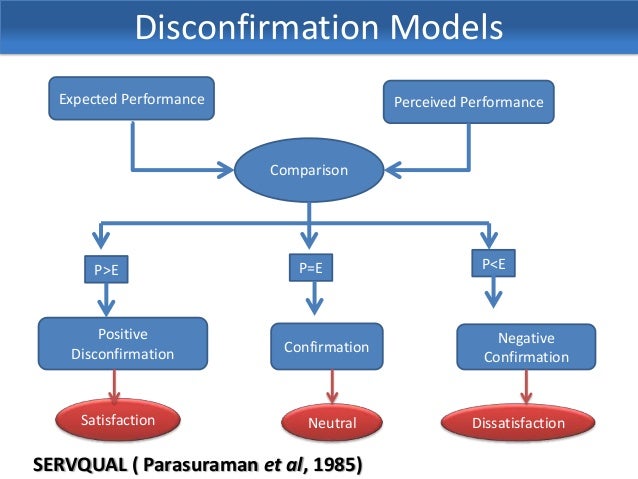 Disconfirmation Models

Expected Performance

Perceived Performance

Comparison

P>E

P=E

P<E

Positive Disconfirmation

Confirmation

Negative Confirmation

Satisfaction

Neutral

Dissatisfaction

SERVQUAL ( Parasuraman et al, 1985)